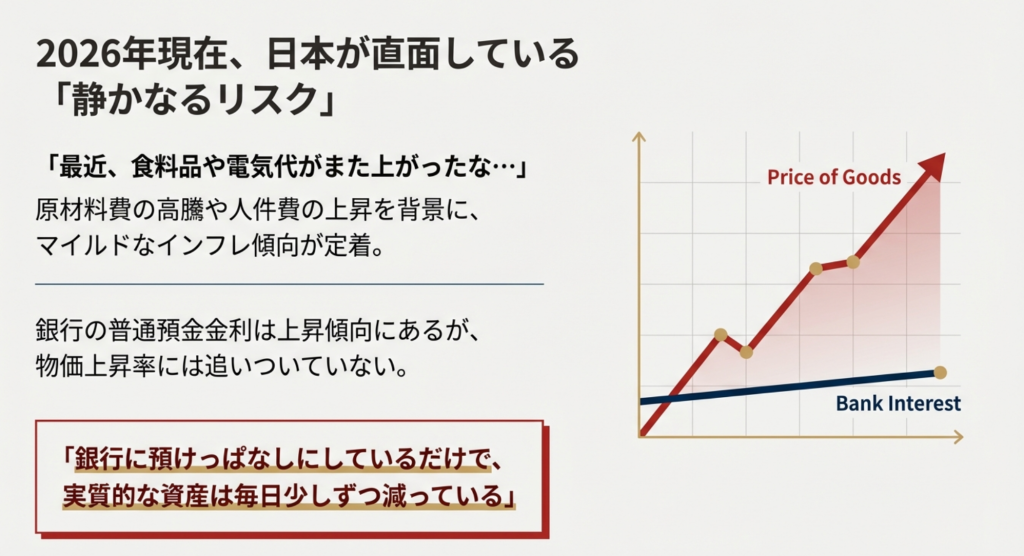 2026年現在、日本が直面している「静かなるリスク」

「最近、食料品や電気代がまた上がったな…」
原材料費の高騰や人件費の上昇を背景に、マイルドなインフレ傾向が定着。

銀行の普通預金金利は上昇傾向にあるが、物価上昇率には追いついていない。

「銀行に預けっぱなしにしているだけで、実質的な資産は毎日少しずつ減っている」

Price of Goods

Bank Interest